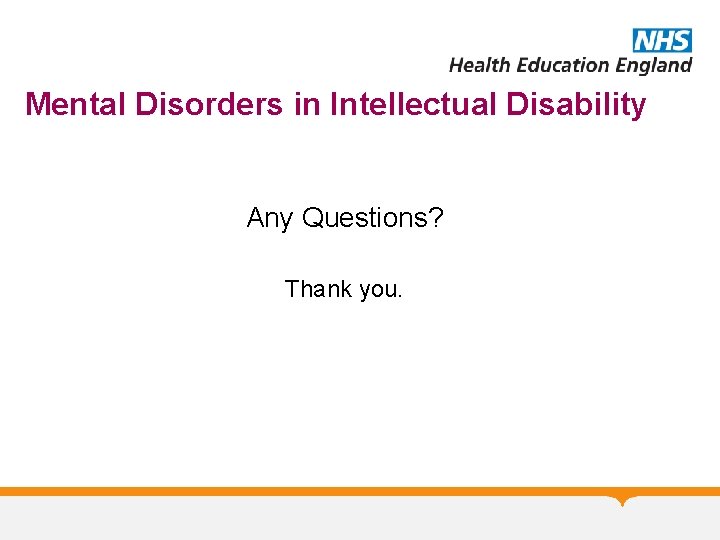 NHS
Health Education England

Mental Disorders in Intellectual Disability

Any Questions?

Thank you.